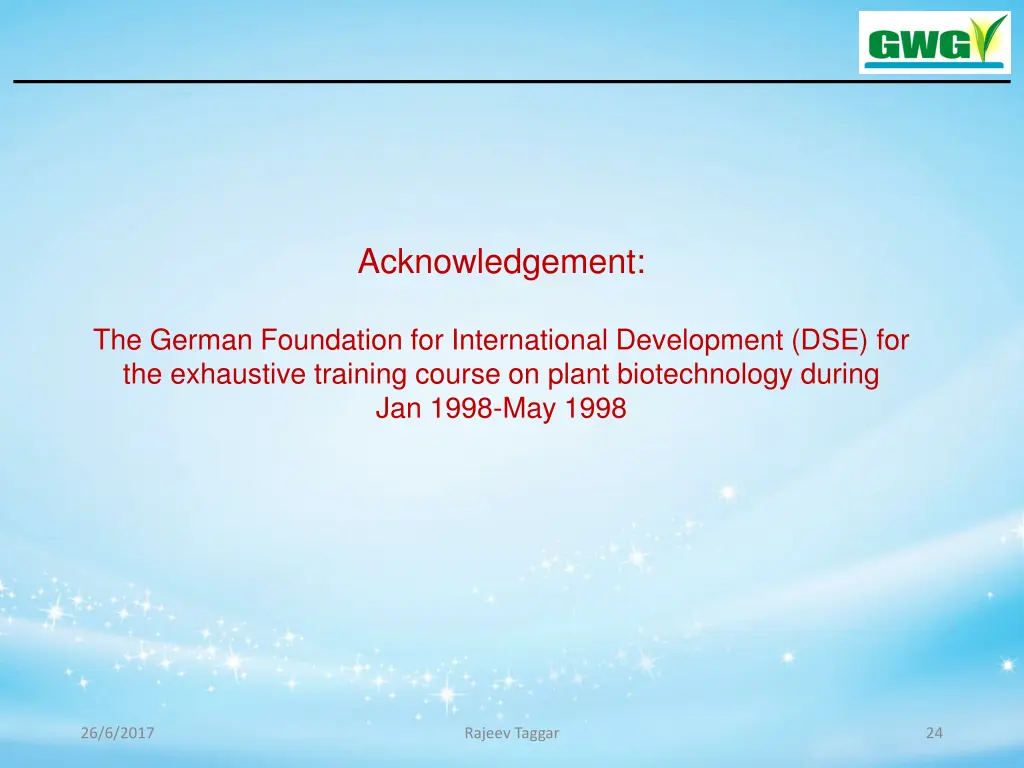 GWG

Acknowledgement:

The German Foundation for International Development (DSE) for the exhaustive training course on plant biotechnology during Jan 1998-May 1998

26/6/2017

Rajeev Taggar

24